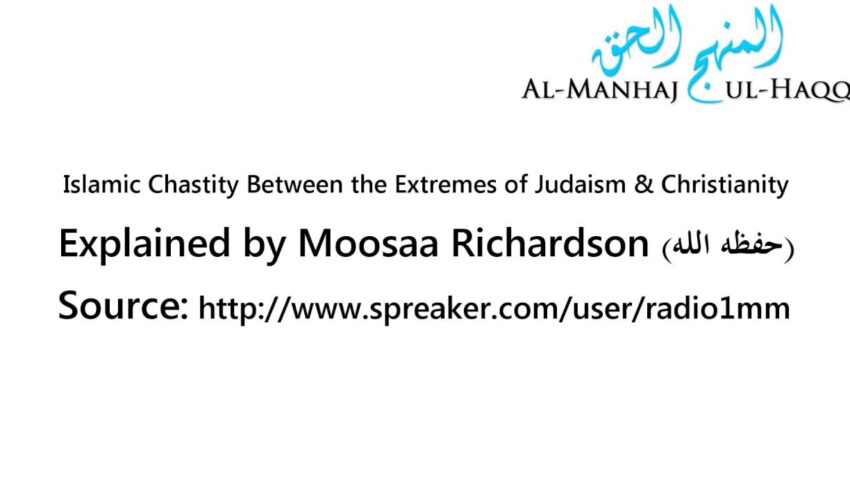 المنهج الحق
AL-MANHAJ UL-HAQQ

Islamic Chastity Between the Extremes of Judaism & Christianity

Explained by Moosaa Richardson (حفظه الله)

Source: http://www.spreaker.com/user/radio1mm